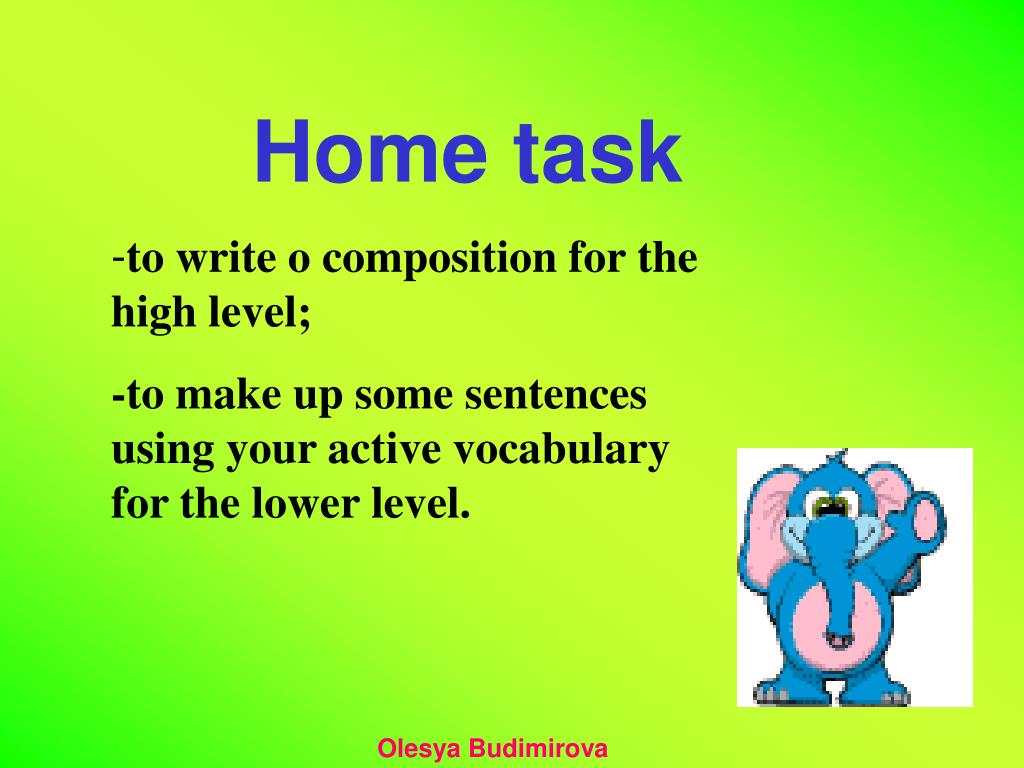 Home task

-to write o composition for the high level;

-to make up some sentences using your active vocabulary for the lower level.

Olesya Budimirova